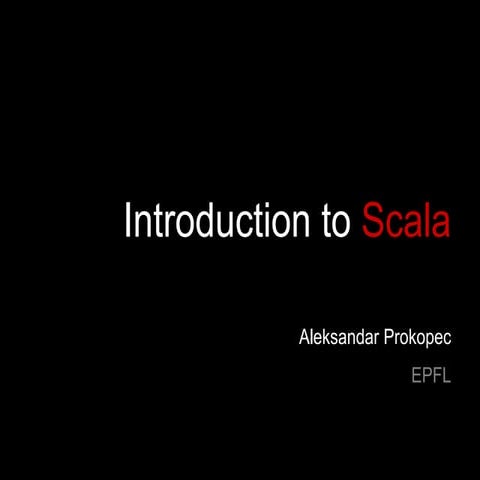 Introduction to Scala

Aleksandar Prokopec

EPFL